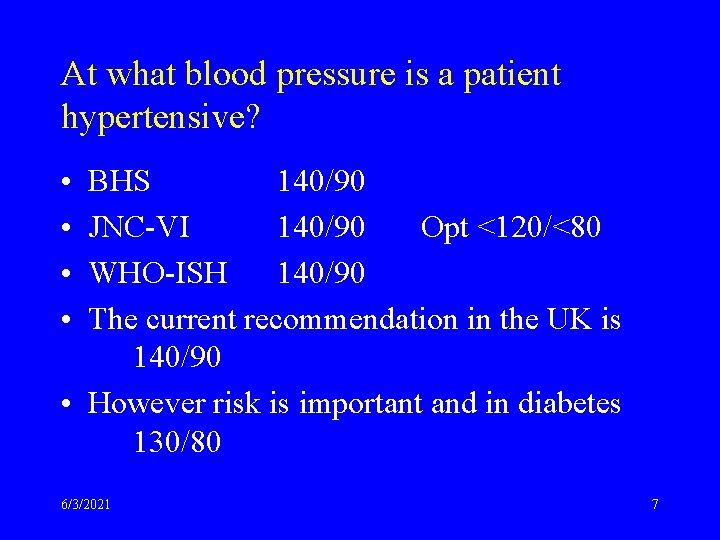 At what blood pressure is a patient hypertensive?

• BHS 140/90
• JNC-VI 140/90 Opt <120/<80
• WHO-ISH 140/90
• The current recommendation in the UK is 140/90
• However risk is important and in diabetes 130/80

6/3/2021

7